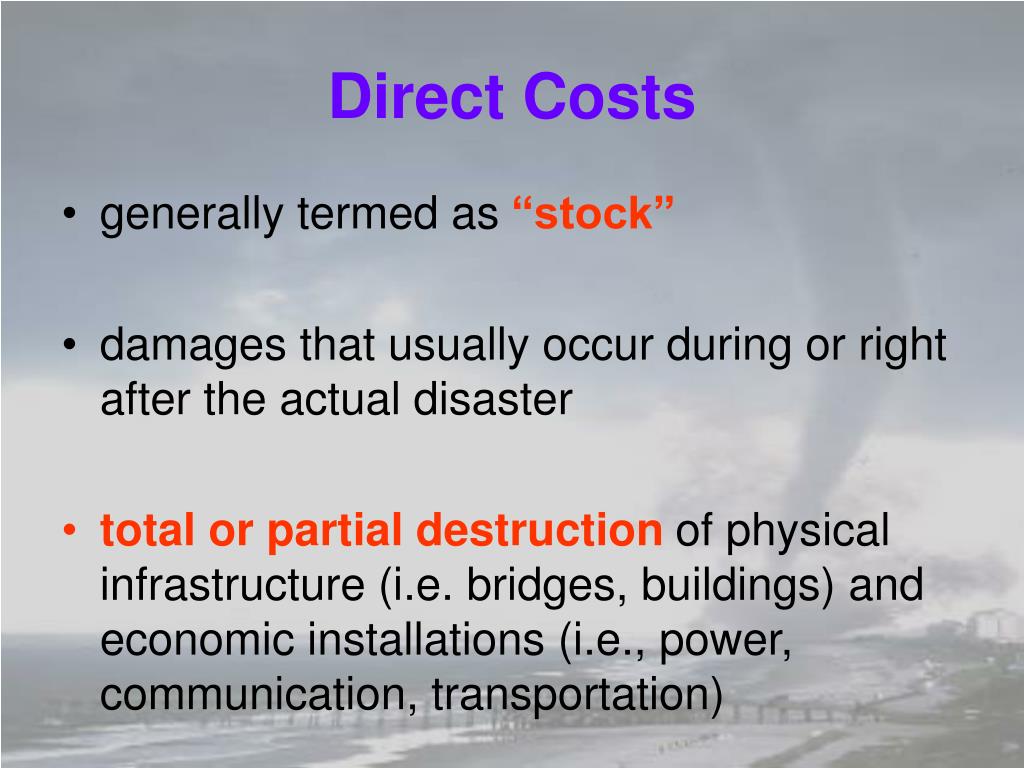 Direct Costs

• generally termed as “stock”

• damages that usually occur during or right after the actual disaster

• total or partial destruction of physical infrastructure (i.e. bridges, buildings) and economic installations (i.e., power, communication, transportation)